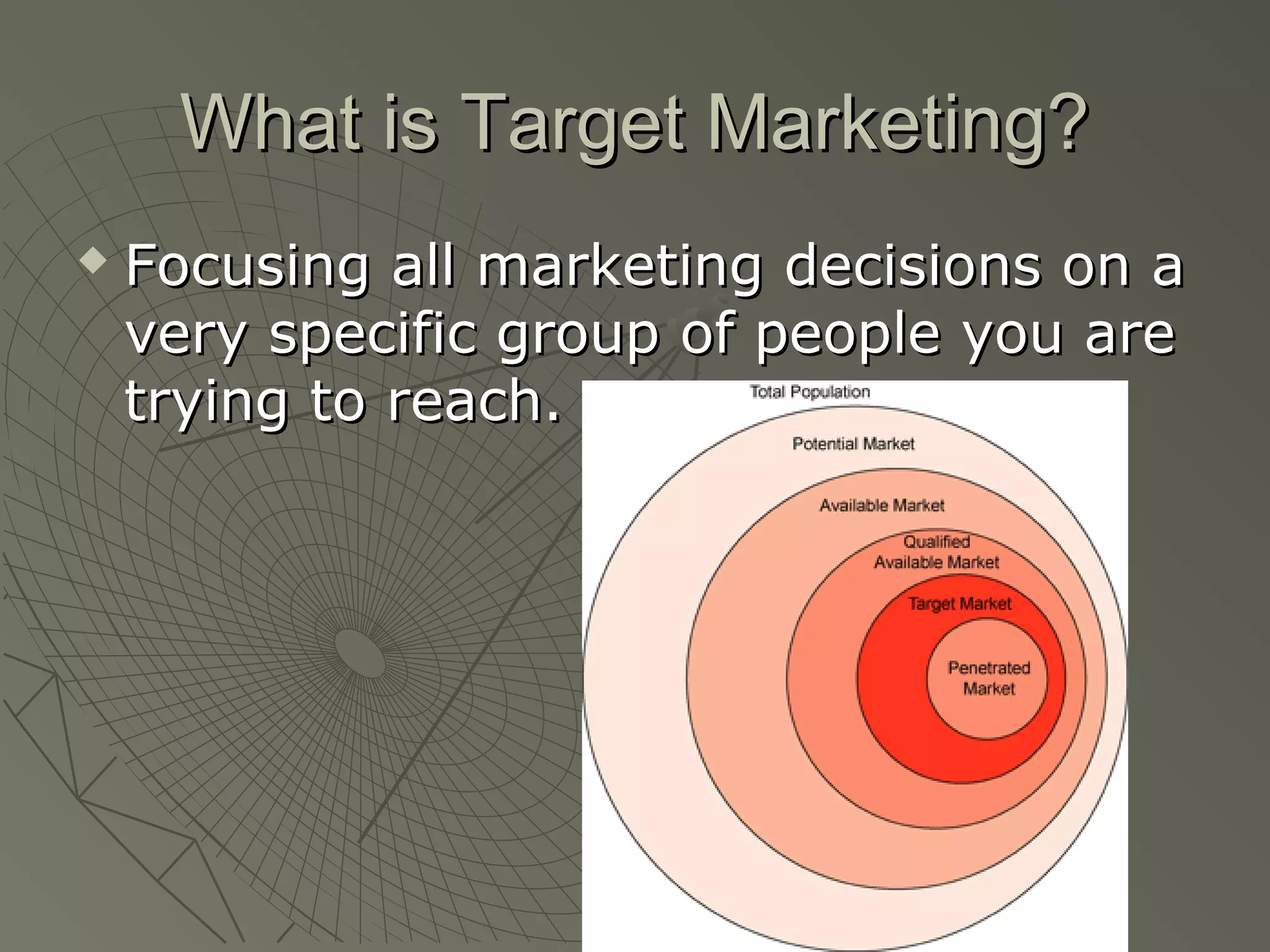 What is Target Marketing?

Focusing all marketing decisions on a very specific group of people you are trying to reach.

Total Population

Potential Market

Available Market

Qualified Available Market

Target Market

Penetrated Market